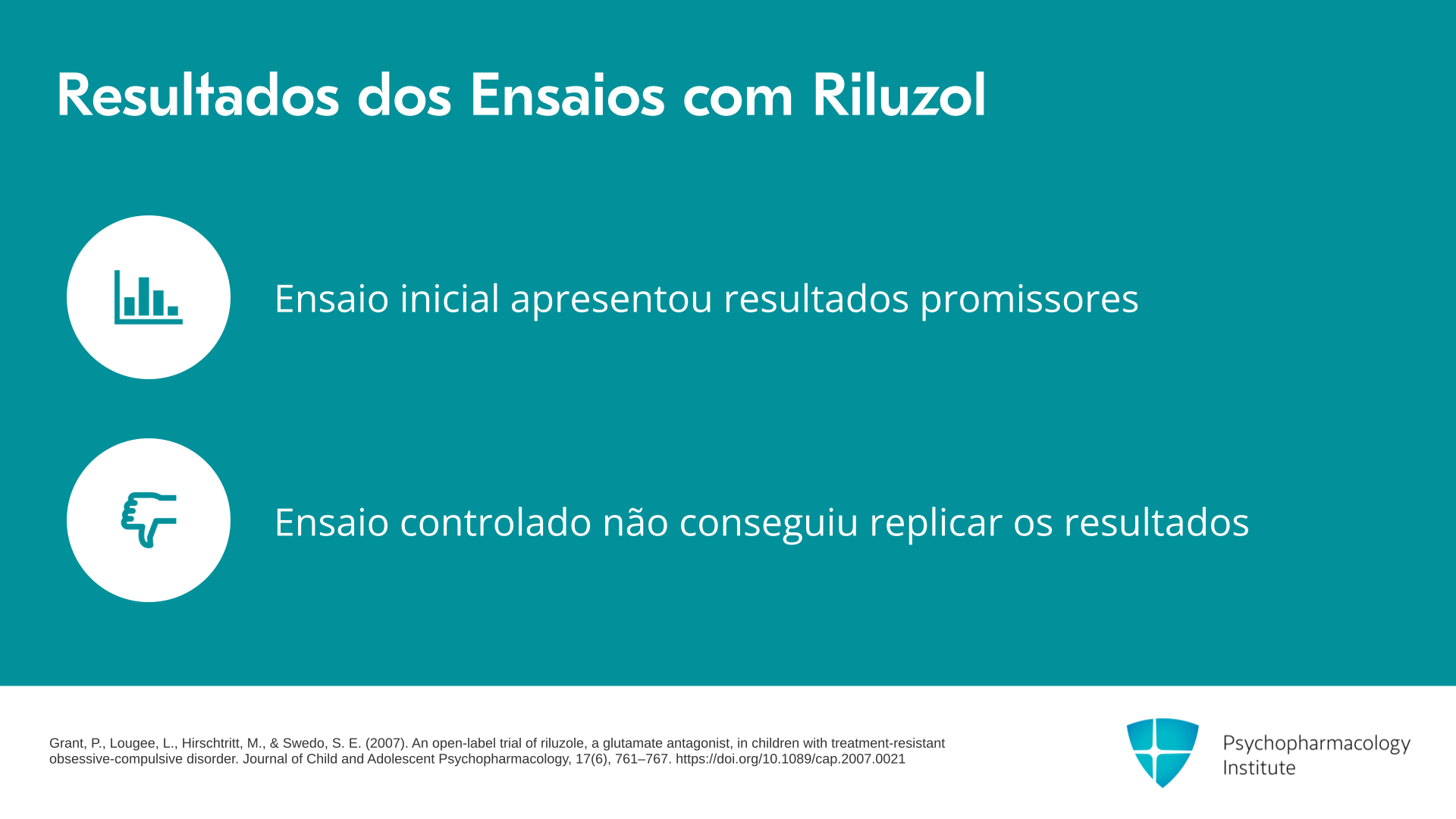 Resultados dos Ensaios com Riluzol

Ensaio inicial apresentou resultados promissores

Ensaio controlado não conseguiu replicar os resultados

Grant, P., Lougee, L., Hirschtritt, M., & Swedo, S. E. (2007). An open-label trial of riluzole, a glutamate antagonist, in children with treatment-resistant obsessive-compulsive disorder. Journal of Child and Adolescent Psychopharmacology, 17(6), 761–767. https://doi.org/10.1089/cap.2007.0021

Psychopharmacology
Institute